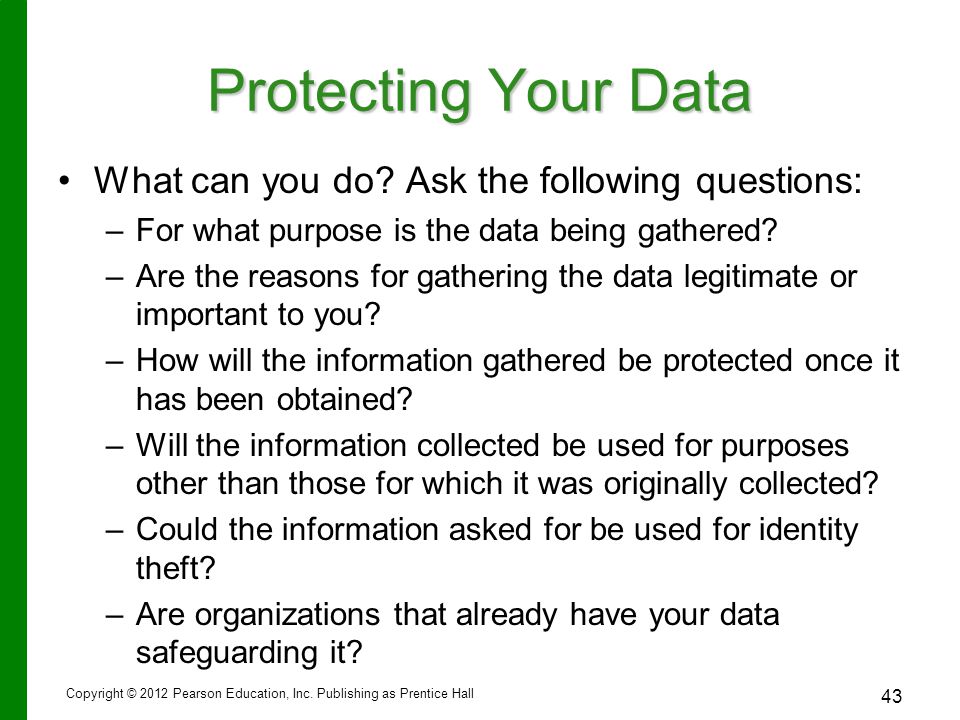 Protecting Your Data

• What can you do? Ask the following questions:
– For what purpose is the data being gathered?
– Are the reasons for gathering the data legitimate or important to you?
– How will the information gathered be protected once it has been obtained?
– Will the information collected be used for purposes other than those for which it was originally collected?
– Could the information asked for be used for identity theft?
– Are organizations that already have your data safeguarding it?

Copyright © 2012 Pearson Education, Inc. Publishing as Prentice Hall

43